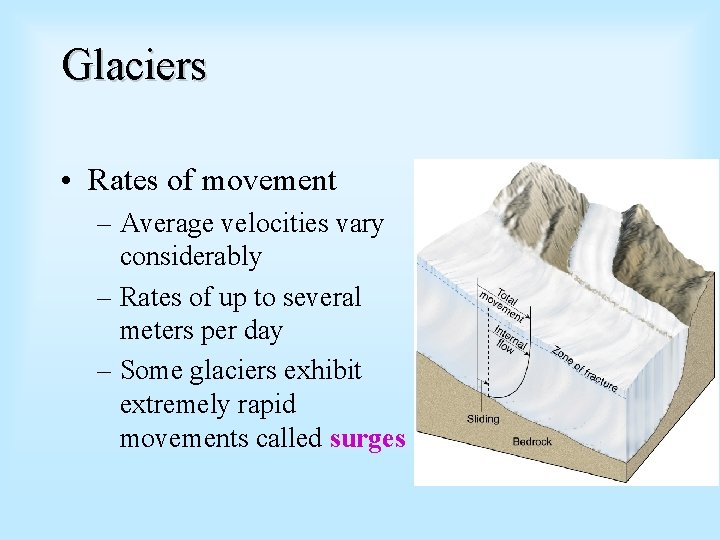 Glaciers

• Rates of movement
– Average velocities vary considerably
– Rates of up to several meters per day
– Some glaciers exhibit extremely rapid movements called surges

Total movement
Internal flow
Zone of fracture
Sliding
Bedrock